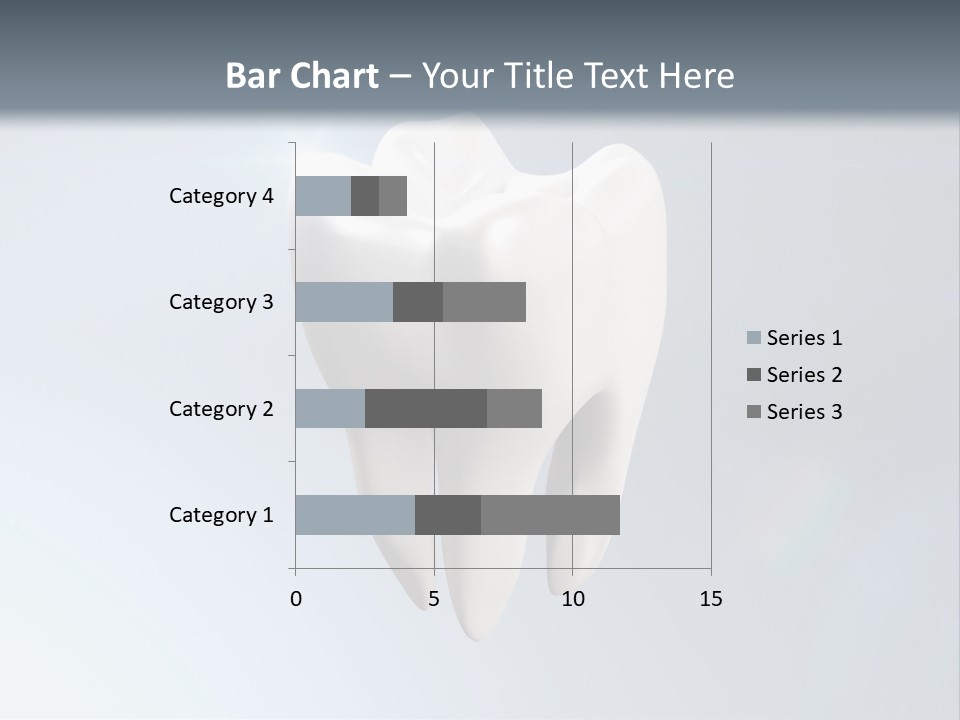 Bar Chart – Your Title Text Here

Category 4
Category 3
Category 2
Category 1

0
5
10
15

Series 1
Series 2
Series 3